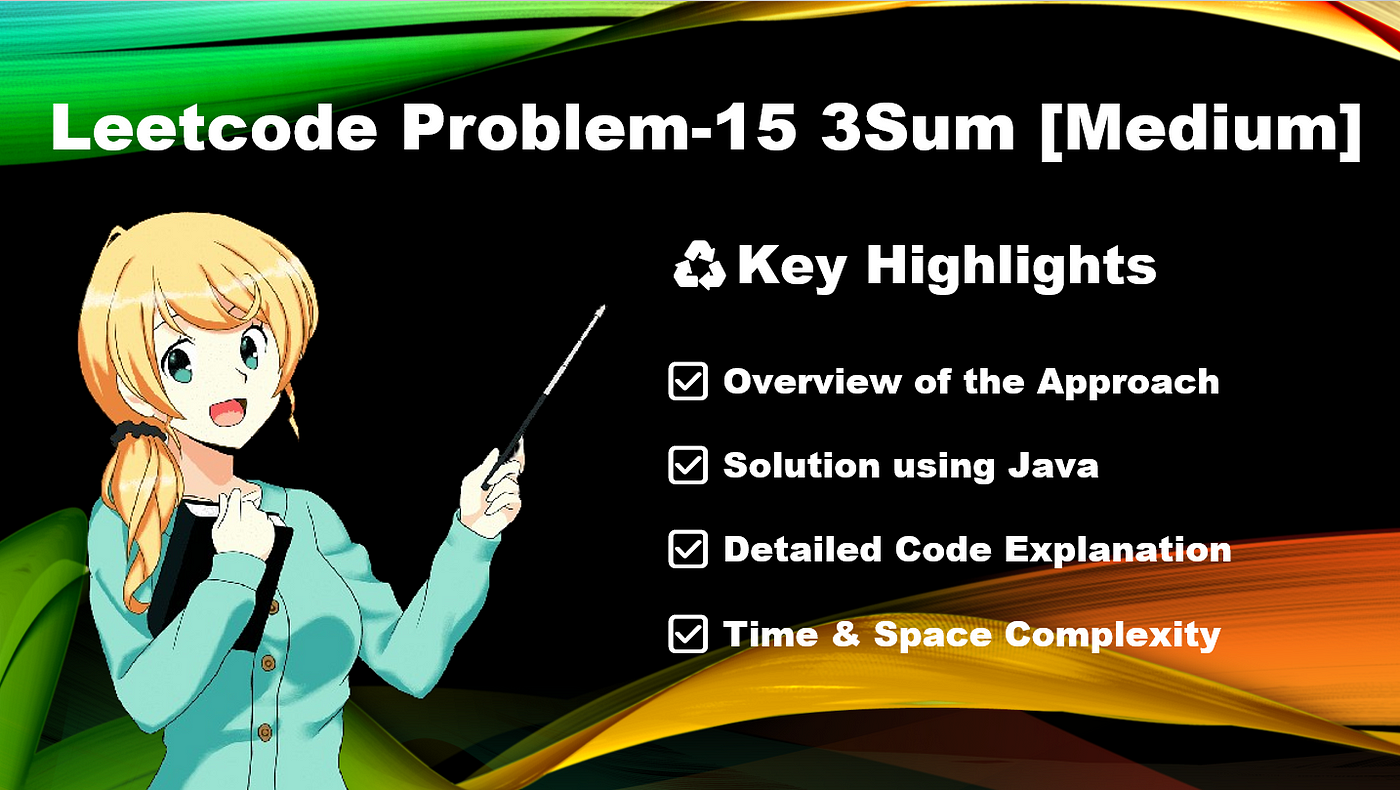 Leetcode Problem-15 3Sum [Medium]

♻ Key Highlights

☑ Overview of the Approach

☑ Solution using Java

☑ Detailed Code Explanation

☑ Time & Space Complexity